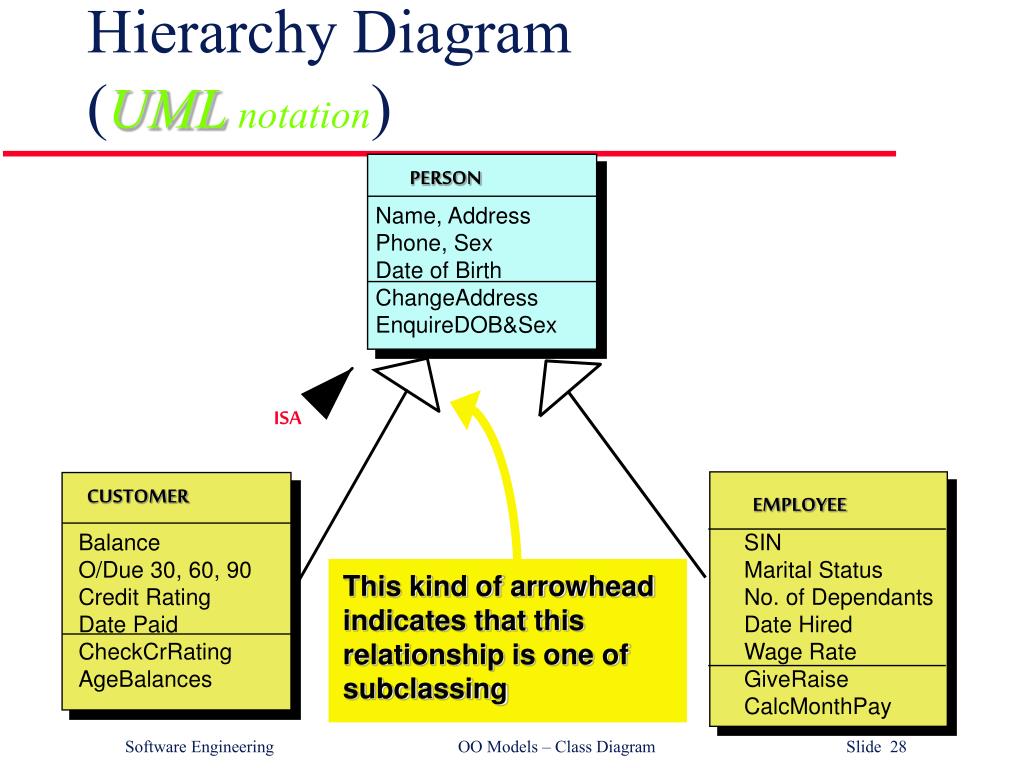 Hierarchy Diagram
(UML notation)

PERSON
Name, Address
Phone, Sex
Date of Birth
ChangeAddress
EnquireDOB&Sex

ISA

CUSTOMER
Balance
O/Due 30, 60, 90
Credit Rating
Date Paid
CheckCrRating
AgeBalances

This kind of arrowhead indicates that this relationship is one of subclassing

EMPLOYEE
SIN
Marital Status
No. of Dependants
Date Hired
Wage Rate
GiveRaise
CalcMonthPay

Software Engineering
OO Models – Class Diagram
Slide 28